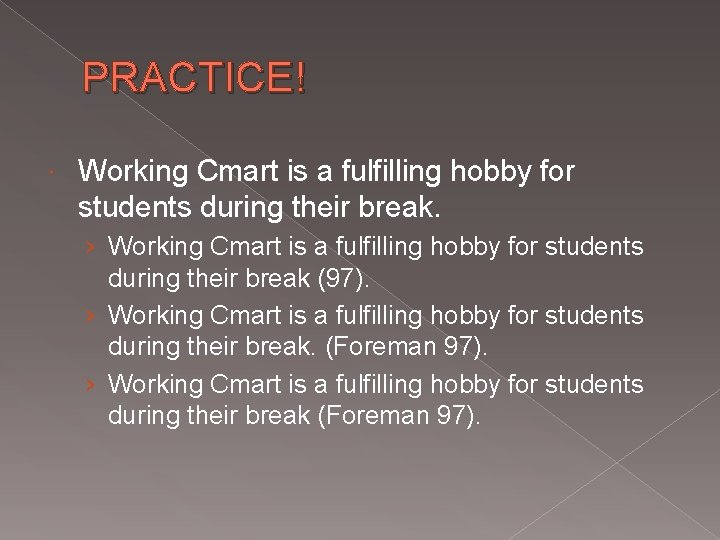 PRACTICE!

Working Cmart is a fulfilling hobby for students during their break.

› Working Cmart is a fulfilling hobby for students during their break (97).
› Working Cmart is a fulfilling hobby for students during their break. (Foreman 97).
› Working Cmart is a fulfilling hobby for students during their break (Foreman 97).